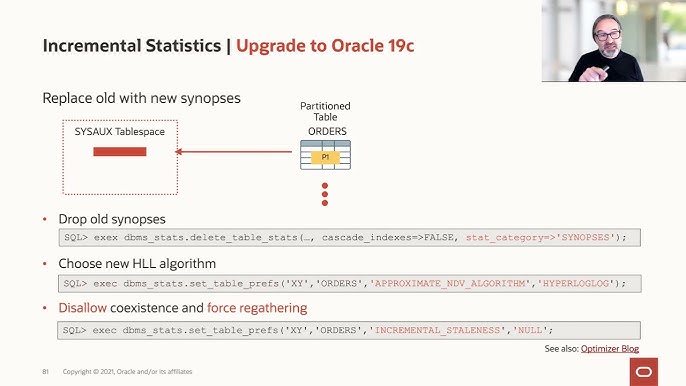 Incremental Statistics | Upgrade to Oracle 19c

Replace old with new synopses

SYSAUX Tablespace

Partitioned Table
ORDERS

P1

• Drop old synopses

SQL> exex dbms_stats.delete_table_stats(…, cascade_indexes=>FALSE, stat_category=>'SYNOPSES');

• Choose new HLL algorithm

SQL> exec dbms_stats.set_table_prefs('XY','ORDERS','APPROXIMATE_NDV_ALGORITHM','HYPERLOGLOG');

• Disallow coexistence and force regathering

SQL> exec dbms_stats.set_table_prefs('XY','ORDERS','INCREMENTAL_STALENESS','NULL';

See also: Optimizer Blog

81 Copyright © 2021, Oracle and/or its affiliates